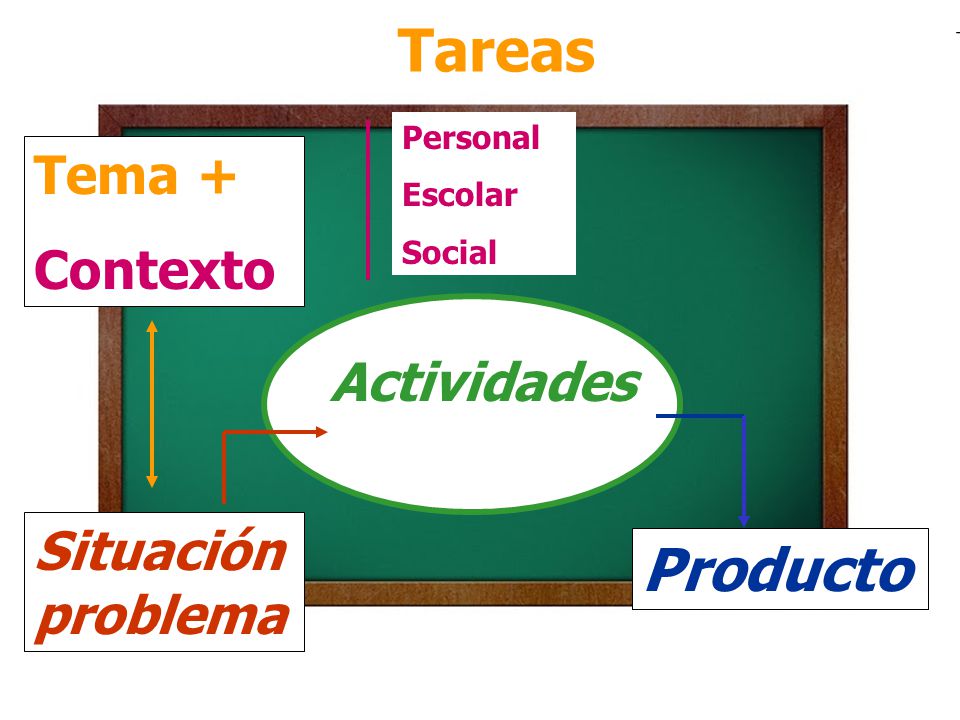 Tareas

Tema +
Contexto

Personal
Escolar
Social

Actividades

Situación problema

Producto